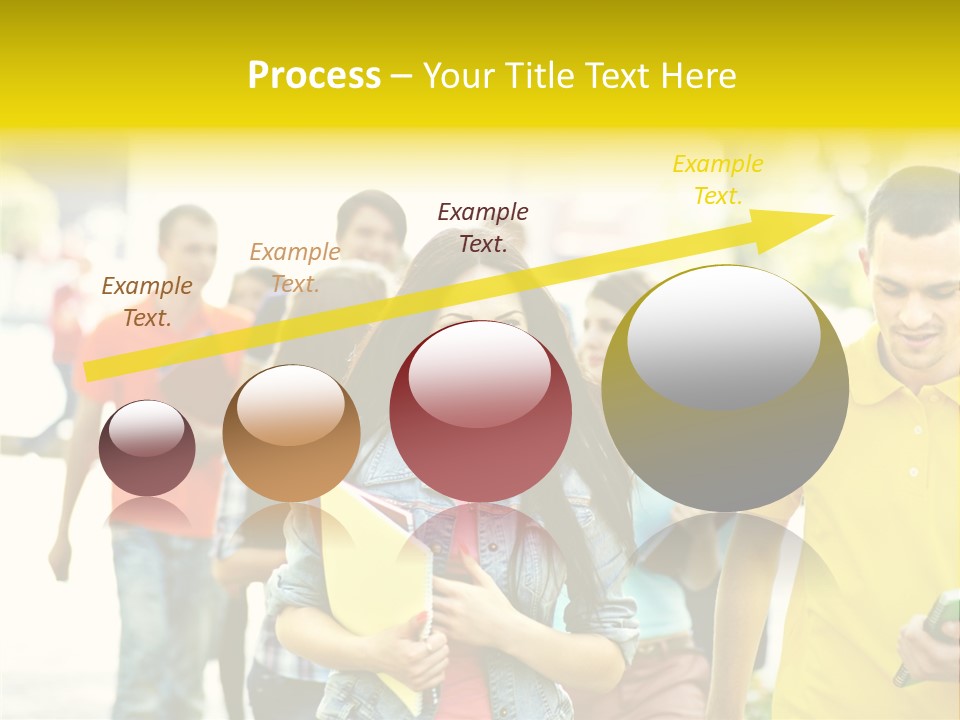 Process – Your Title Text Here

Example Text.

Example Text.

Example Text.

Example Text.